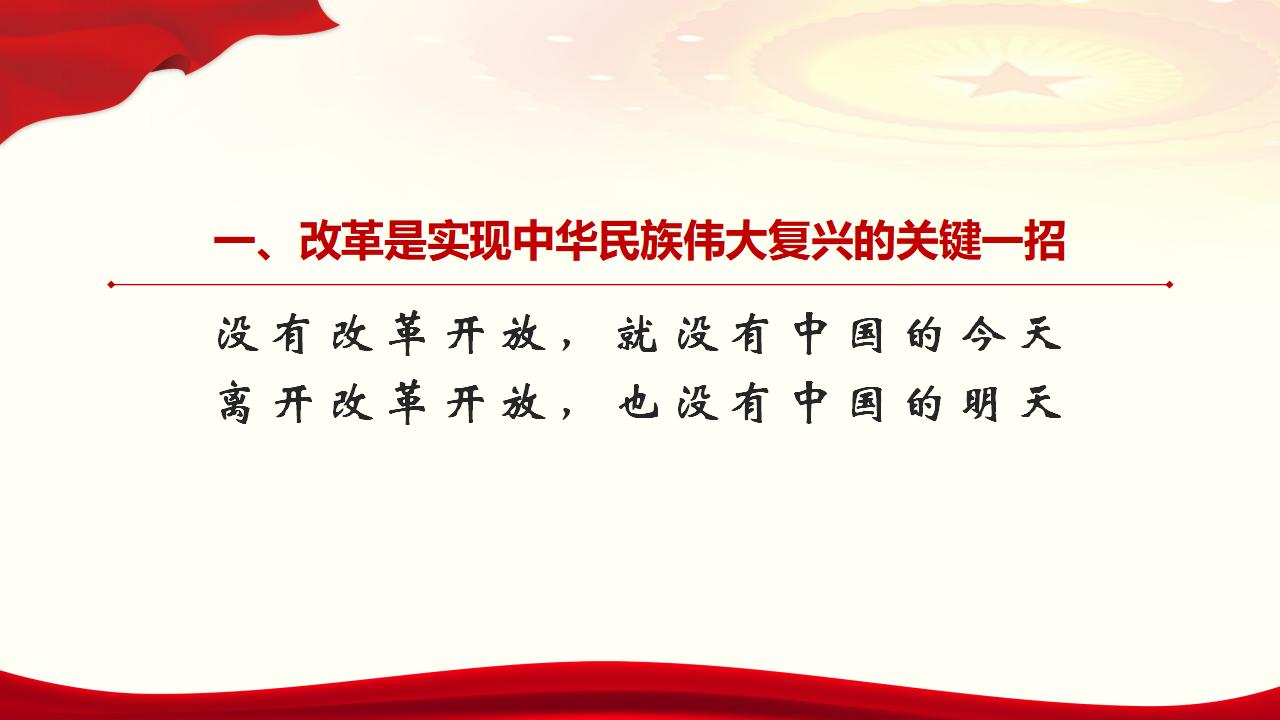 一、改革是实现中华民族伟大复兴的关键一招

没有改革开放，就没有中国的今天
离开改革开放，也没有中国的明天